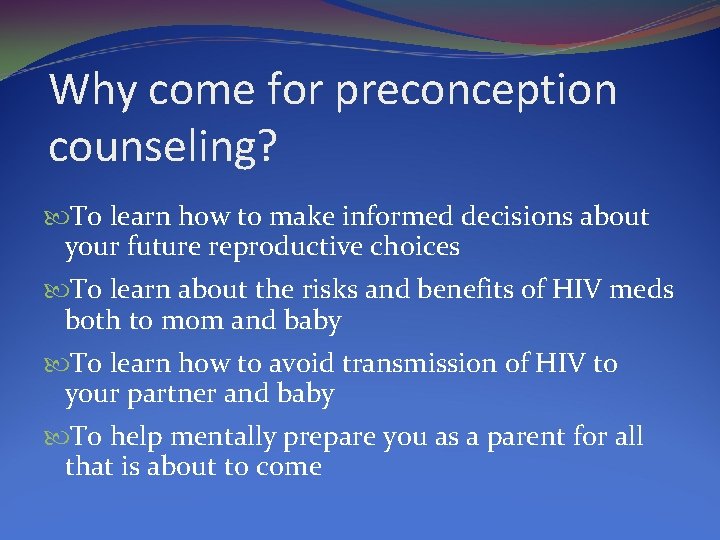 Why come for preconception counseling?

To learn how to make informed decisions about your future reproductive choices

To learn about the risks and benefits of HIV meds both to mom and baby

To learn how to avoid transmission of HIV to your partner and baby

To help mentally prepare you as a parent for all that is about to come